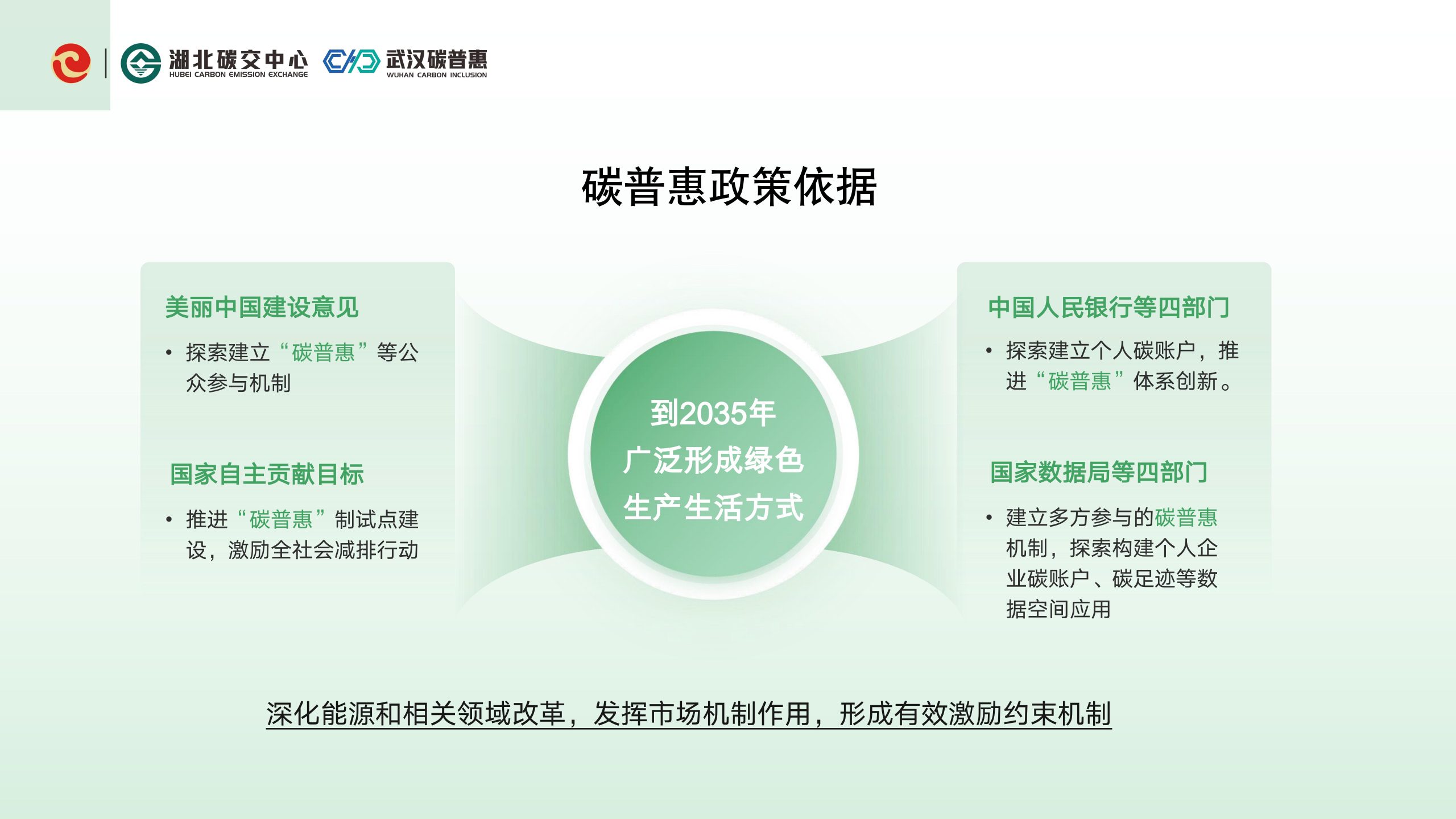 湖北碳交中心
HUBEI CARBON EMISSION EXCHANGE
武汉碳普惠
WUHAN CARBON INCLUSION

碳普惠政策依据

美丽中国建设意见

• 探索建立“碳普惠”等公众参与机制

国家自主贡献目标

• 推进“碳普惠”制试点建设，激励全社会减排行动

到2035年
广泛形成绿色
生产生活方式

中国人民银行等四部门

• 探索建立个人碳账户，推进“碳普惠”体系创新。

国家数据局等四部门

• 建立多方参与的碳普惠机制，探索构建个人企业碳账户、碳足迹等数据空间应用

深化能源和相关领域改革，发挥市场机制作用，形成有效激励约束机制